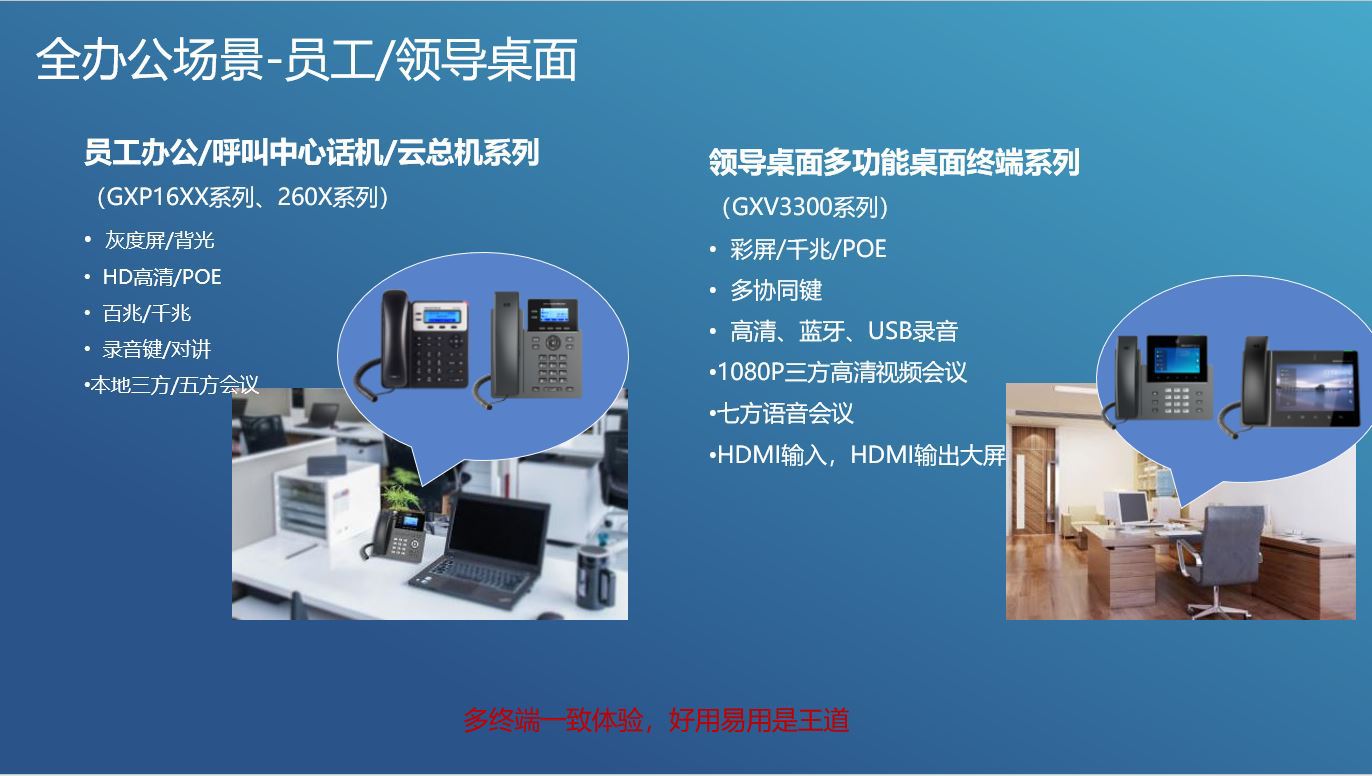 全办公场景-员工/领导桌面

员工办公/呼叫中心话机/云总机系列

（GXP16XX系列、260X系列）

• 灰度屏/背光
• HD高清/POE
• 百兆/千兆
• 录音键/对讲
•本地三方/五方会议

领导桌面多功能桌面终端系列

（GXV3300系列）

• 彩屏/千兆/POE
• 多协同键
• 高清、蓝牙、USB录音
•1080P三方高清视频会议
•七方语音会议
•HDMI输入，HDMI输出大屏

多终端一致体验，好用易用是王道